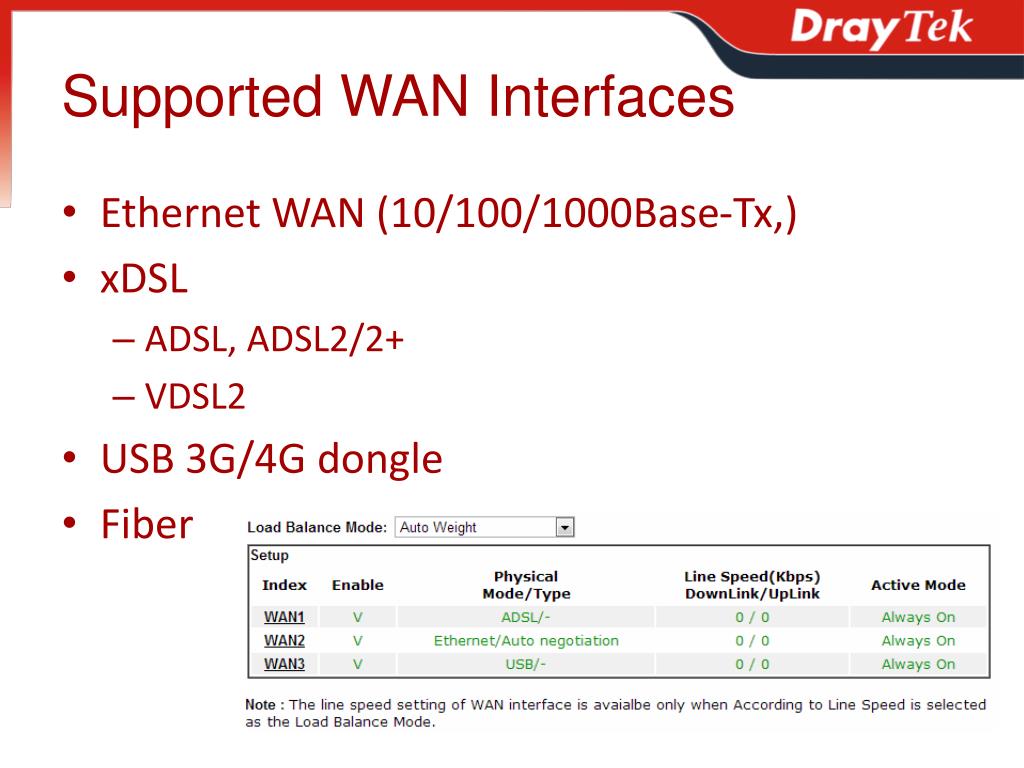 DrayTek

Supported WAN Interfaces

• Ethernet WAN (10/100/1000Base-Tx,)
• xDSL
– ADSL, ADSL2/2+
– VDSL2
• USB 3G/4G dongle
• Fiber

Load Balance Mode: Auto Weight

Setup

| Index | Enable | Physical Mode/Type | Line Speed(Kbps) DownLink/UpLink | Active Mode |
|---|---|---|---|---|
| WAN1 | V | ADSL/- | 0 / 0 | Always On |
| WAN2 | V | Ethernet/Auto negotiation | 0 / 0 | Always On |
| WAN3 | V | USB/- | 0 / 0 | Always On |

Note : The line speed setting of WAN interface is avaialbe only when According to Line Speed is selected as the Load Balance Mode.